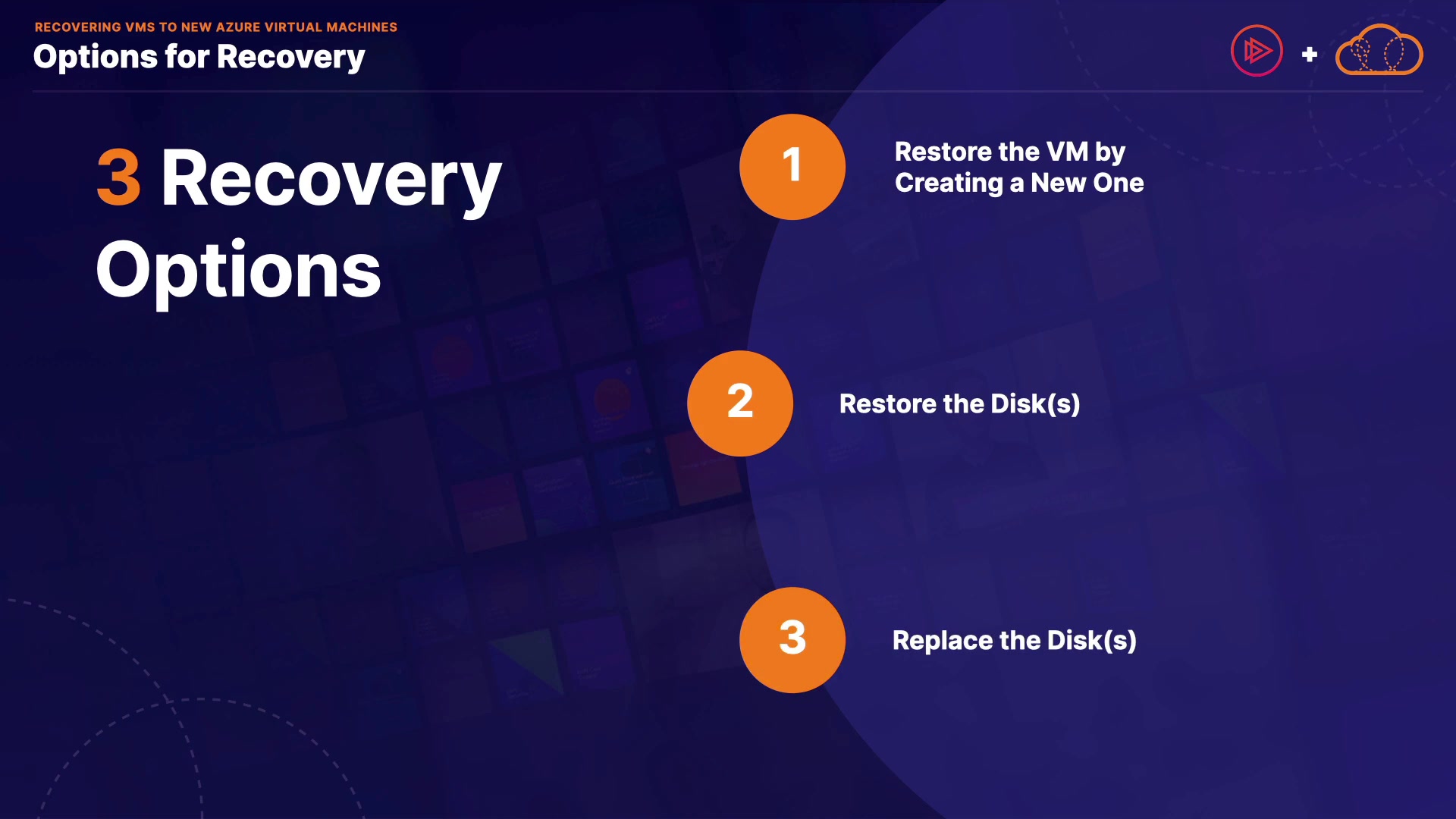 RECOVERING VMS TO NEW AZURE VIRTUAL MACHINES

Options for Recovery

+

3 Recovery Options

1

Restore the VM by Creating a New One

2

Restore the Disk(s)

3

Replace the Disk(s)